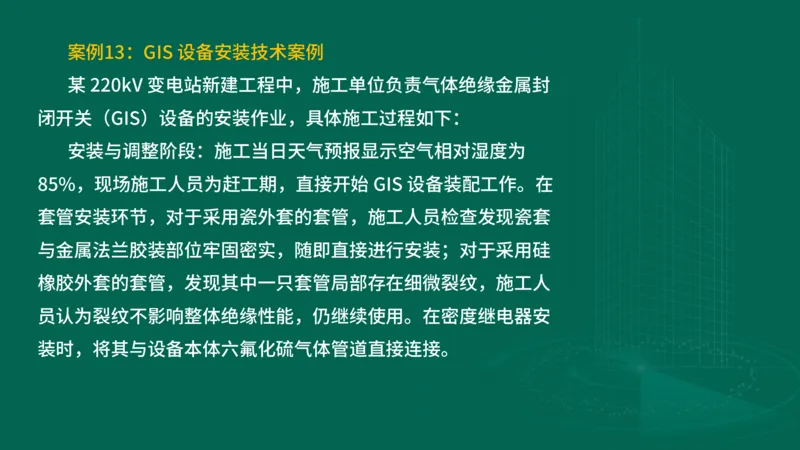 案例13：GIS 设备安装技术案例

某 220kV 变电站新建工程中，施工单位负责气体绝缘金属封闭开关（GIS）设备的安装作业，具体施工过程如下：

安装与调整阶段：施工当日天气预报显示空气相对湿度为 85%，现场施工人员为赶工期，直接开始 GIS 设备装配工作。在套管安装环节，对于采用瓷外套的套管，施工人员检查发现瓷套与金属法兰胶装部位牢固密实，随即直接进行安装；对于采用硅橡胶外套的套管，发现其中一只套管局部存在细微裂纹，施工人员认为裂纹不影响整体绝缘性能，仍继续使用。在密度继电器安装时，将其与设备本体六氟化硫气体管道直接连接。